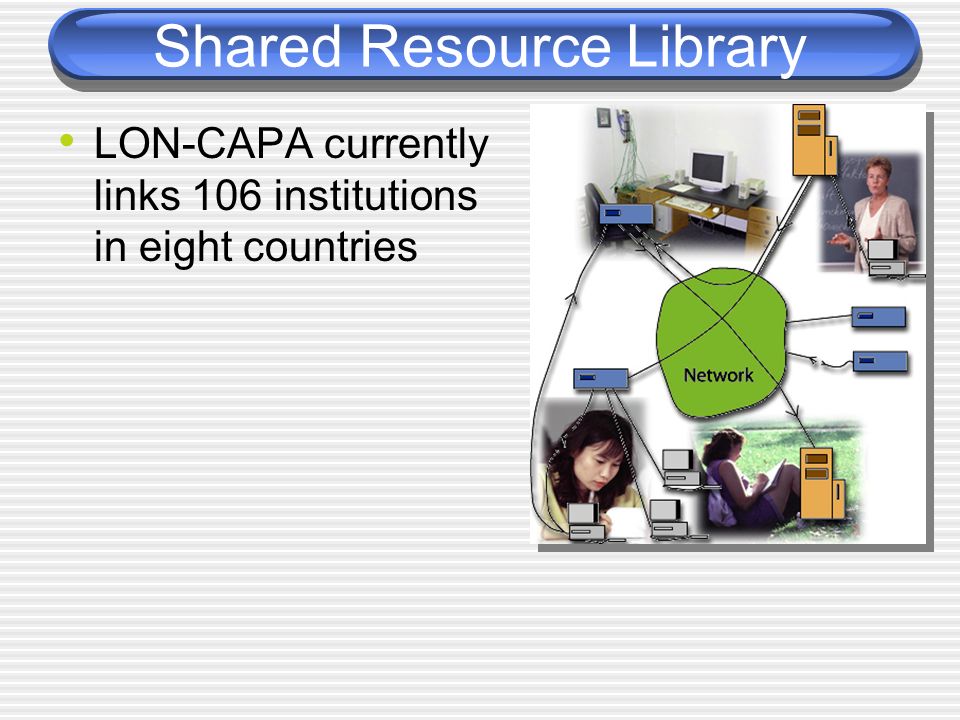 Shared Resource Library

• LON-CAPA currently links 106 institutions in eight countries

Network